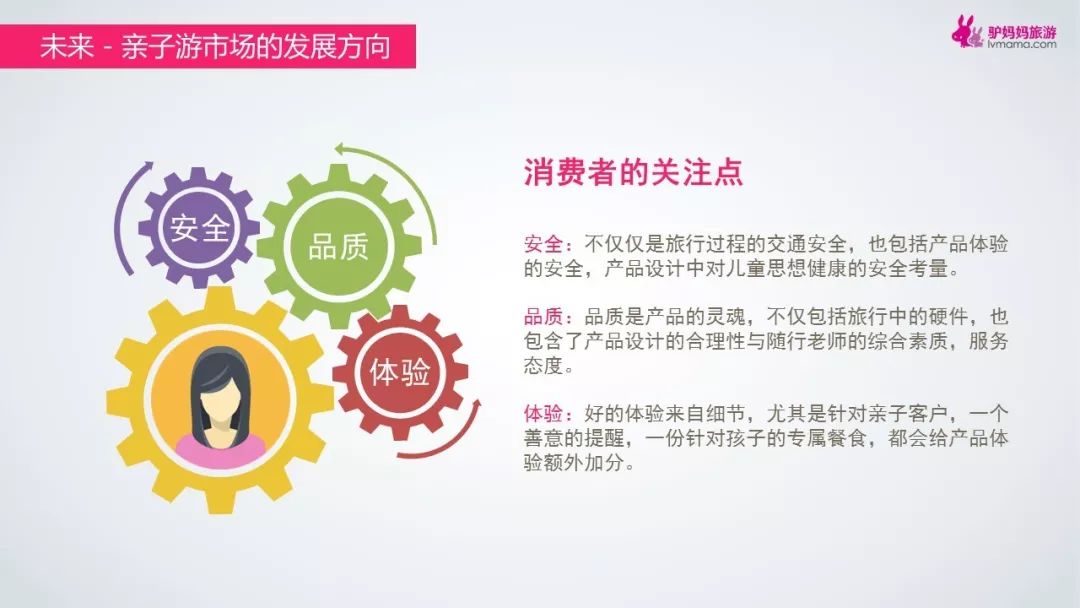 未来 - 亲子游市场的发展方向

驴妈妈旅游
lvmama.com

安全

品质

体验

消费者的关注点

安全：不仅仅是旅行过程的交通安全，也包括产品体验的安全，产品设计中对儿童思想健康的安全考量。

品质：品质是产品的灵魂，不仅包括旅行中的硬件，也包含了产品设计的合理性与随行老师的综合素质，服务态度。

体验：好的体验来自细节，尤其是针对亲子客户，一个善意的提醒，一份针对孩子的专属餐食，都会给产品体验额外加分。